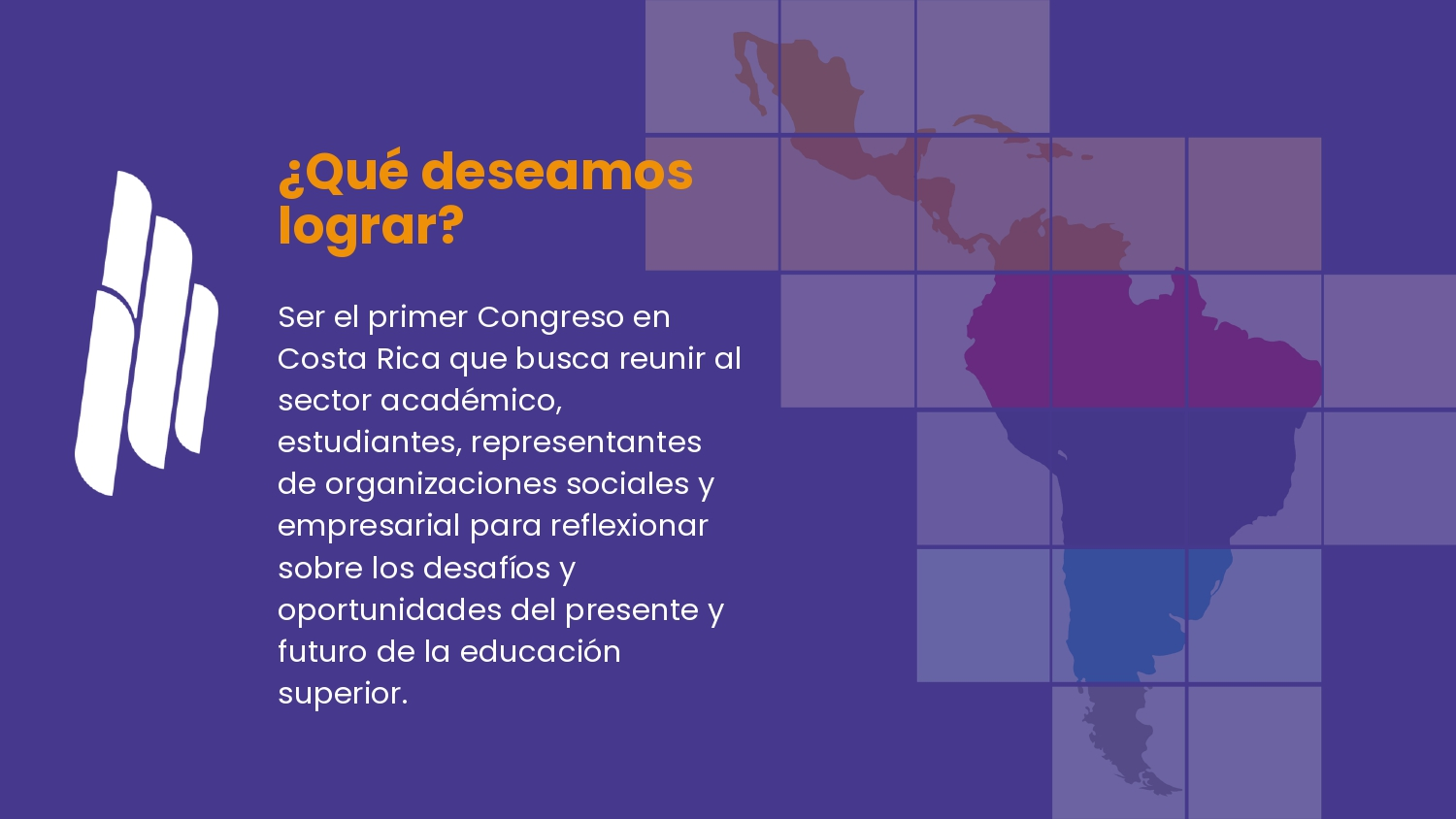 ¿Qué deseamos lograr?

Ser el primer Congreso en Costa Rica que busca reunir al sector académico, estudiantes, representantes de organizaciones sociales y empresarial para reflexionar sobre los desafíos y oportunidades del presente y futuro de la educación superior.